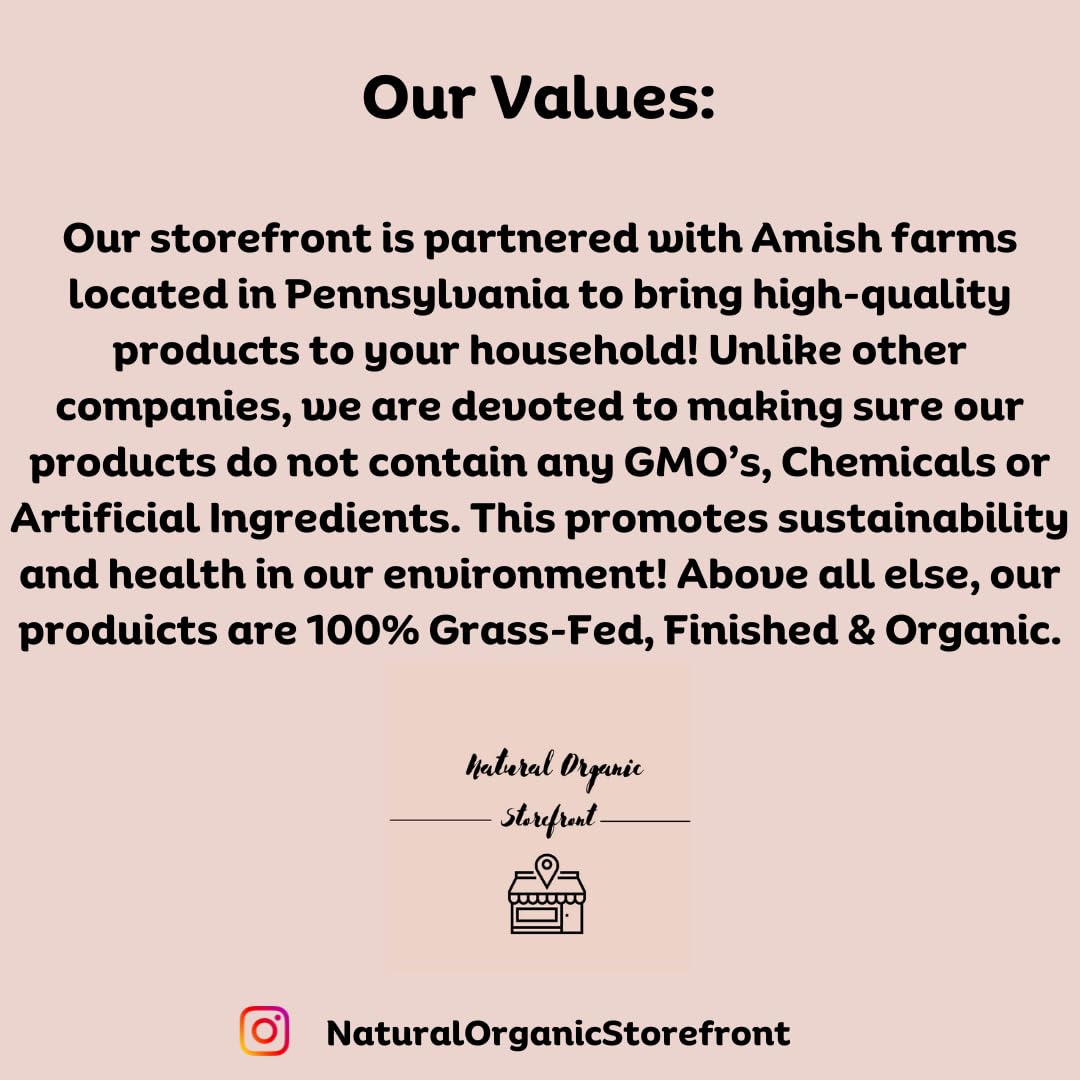 Our Values:

Our storefront is partnered with Amish farms located in Pennsylvania to bring high-quality products to your household! Unlike other companies, we are devoted to making sure our products do not contain any GMO's, Chemicals or Artificial Ingredients. This promotes sustainability and health in our environment! Above all else, our produicts are 100% Grass-Fed, Finished & Organic.

Natural Organic
Storefront

NaturalOrganicStorefront